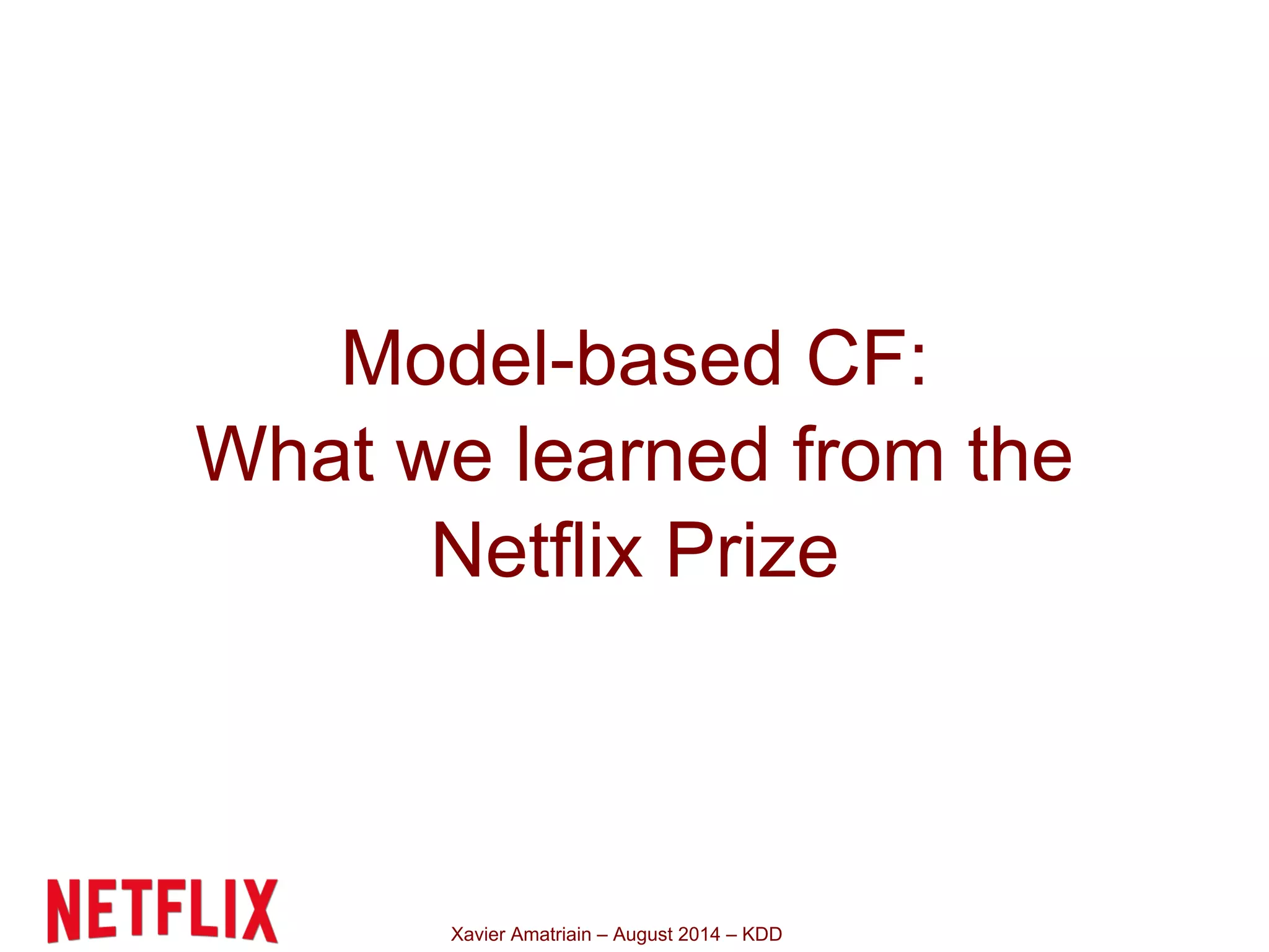 Model-based CF:
What we learned from the Netflix Prize

NETFLIX

Xavier Amatriain – August 2014 – KDD